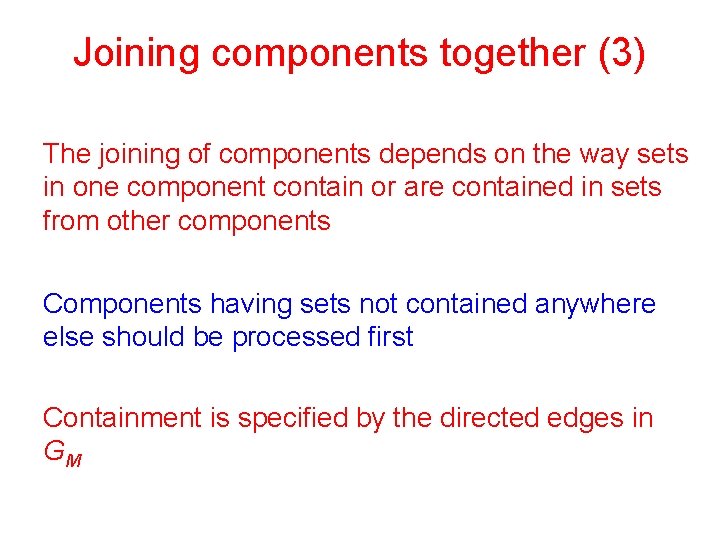 Joining components together (3)

The joining of components depends on the way sets in one component contain or are contained in sets from other components

Components having sets not contained anywhere else should be processed first

Containment is specified by the directed edges in $G_M$